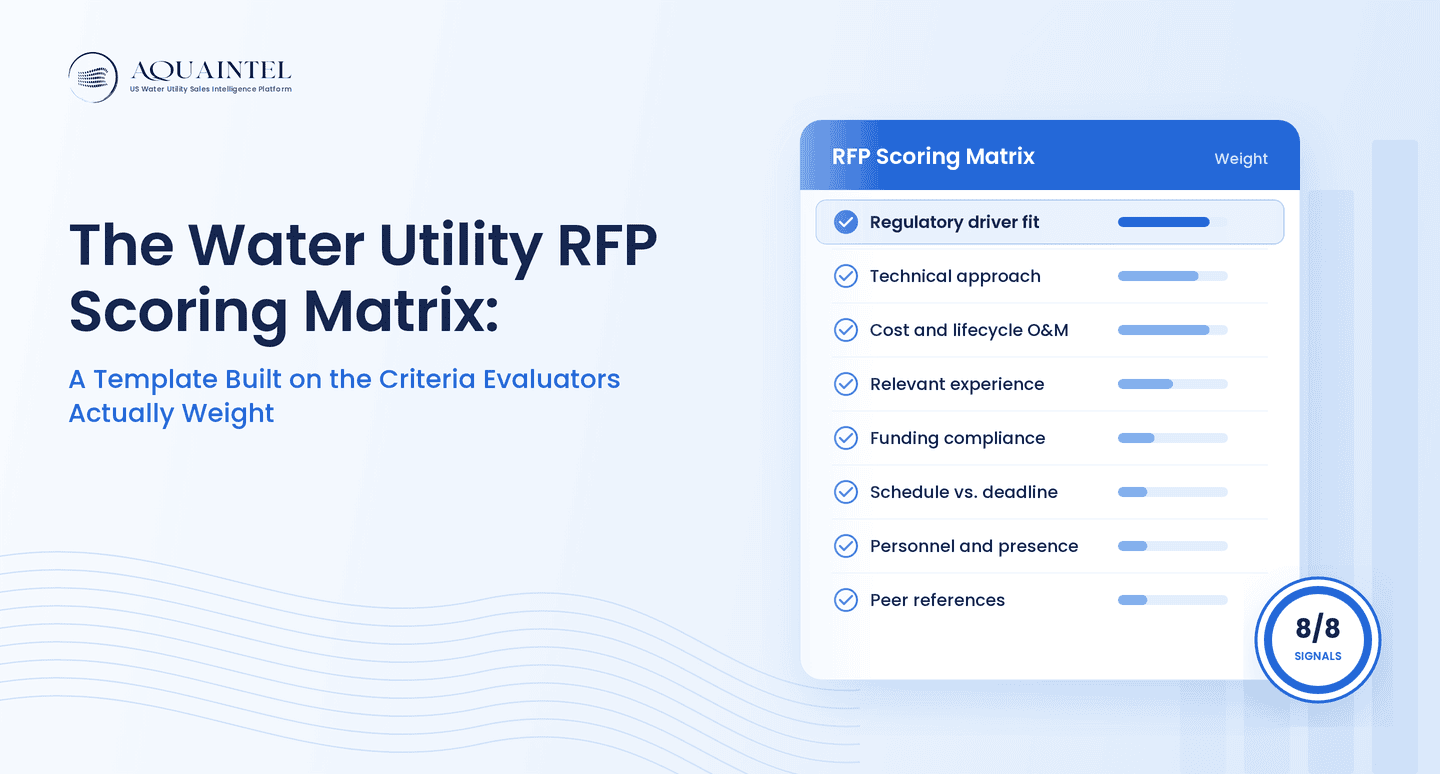 AQUAINTEL
US Water Utility Sales Intelligence Platform

The Water Utility RFP Scoring Matrix:

A Template Built on the Criteria Evaluators Actually Weight

RFP Scoring Matrix
Weight

Regulatory driver fit
Technical approach
Cost and lifecycle O&M
Relevant experience
Funding compliance
Schedule vs. deadline
Personnel and presence
Peer references

8/8
SIGNALS